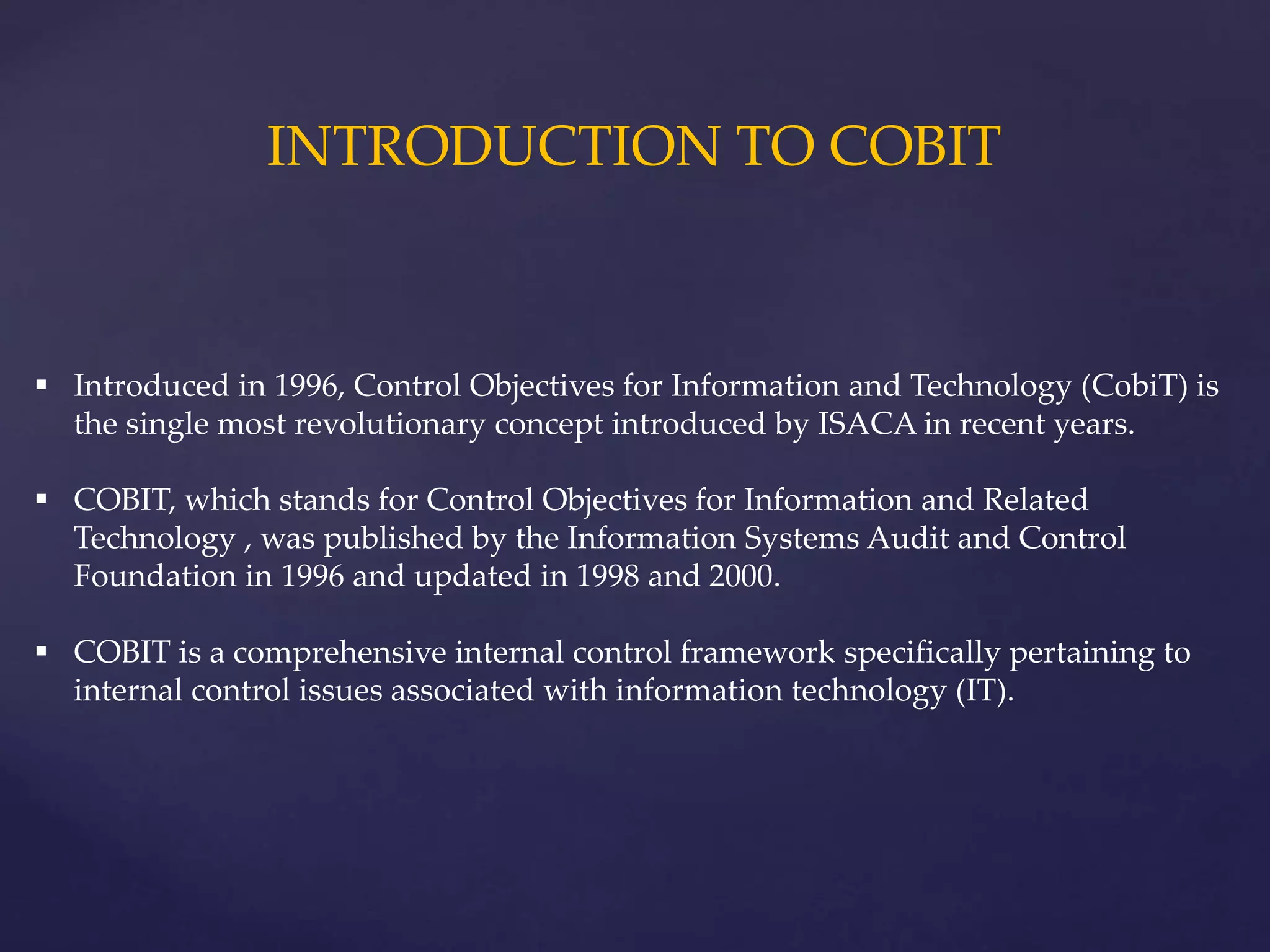 INTRODUCTION TO COBIT

▪ Introduced in 1996, Control Objectives for Information and Technology (CobiT) is the single most revolutionary concept introduced by ISACA in recent years.

▪ COBIT, which stands for Control Objectives for Information and Related Technology , was published by the Information Systems Audit and Control Foundation in 1996 and updated in 1998 and 2000.

▪ COBIT is a comprehensive internal control framework specifically pertaining to internal control issues associated with information technology (IT).